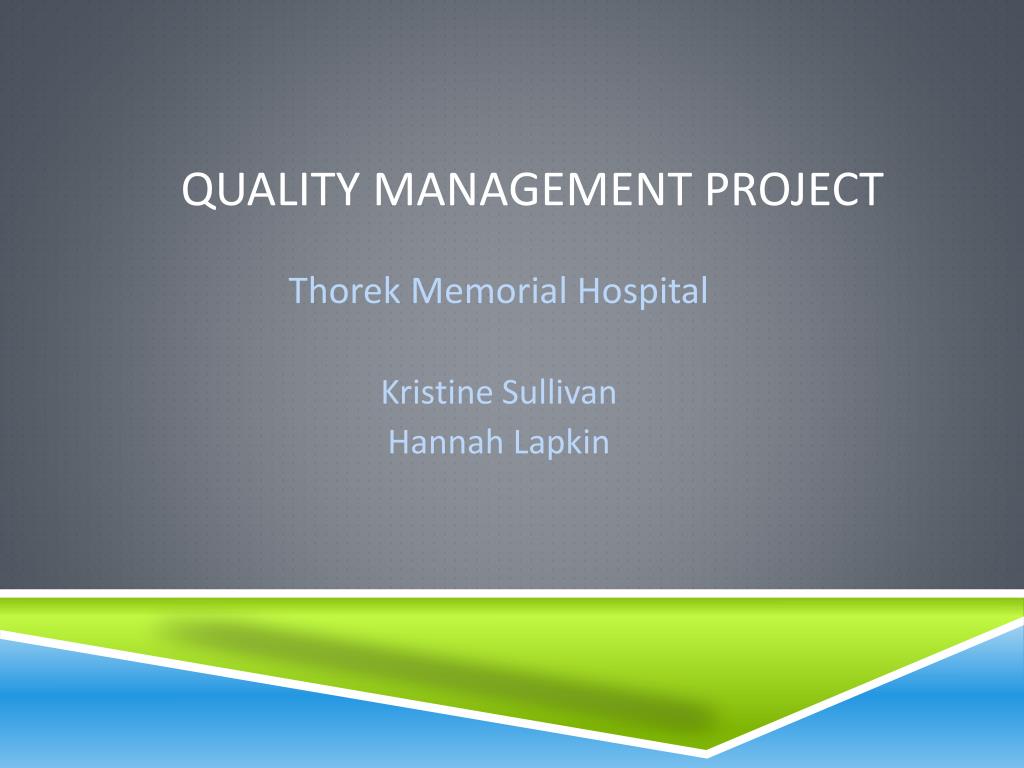 QUALITY MANAGEMENT PROJECT

Thorek Memorial Hospital

Kristine Sullivan
Hannah Lapkin